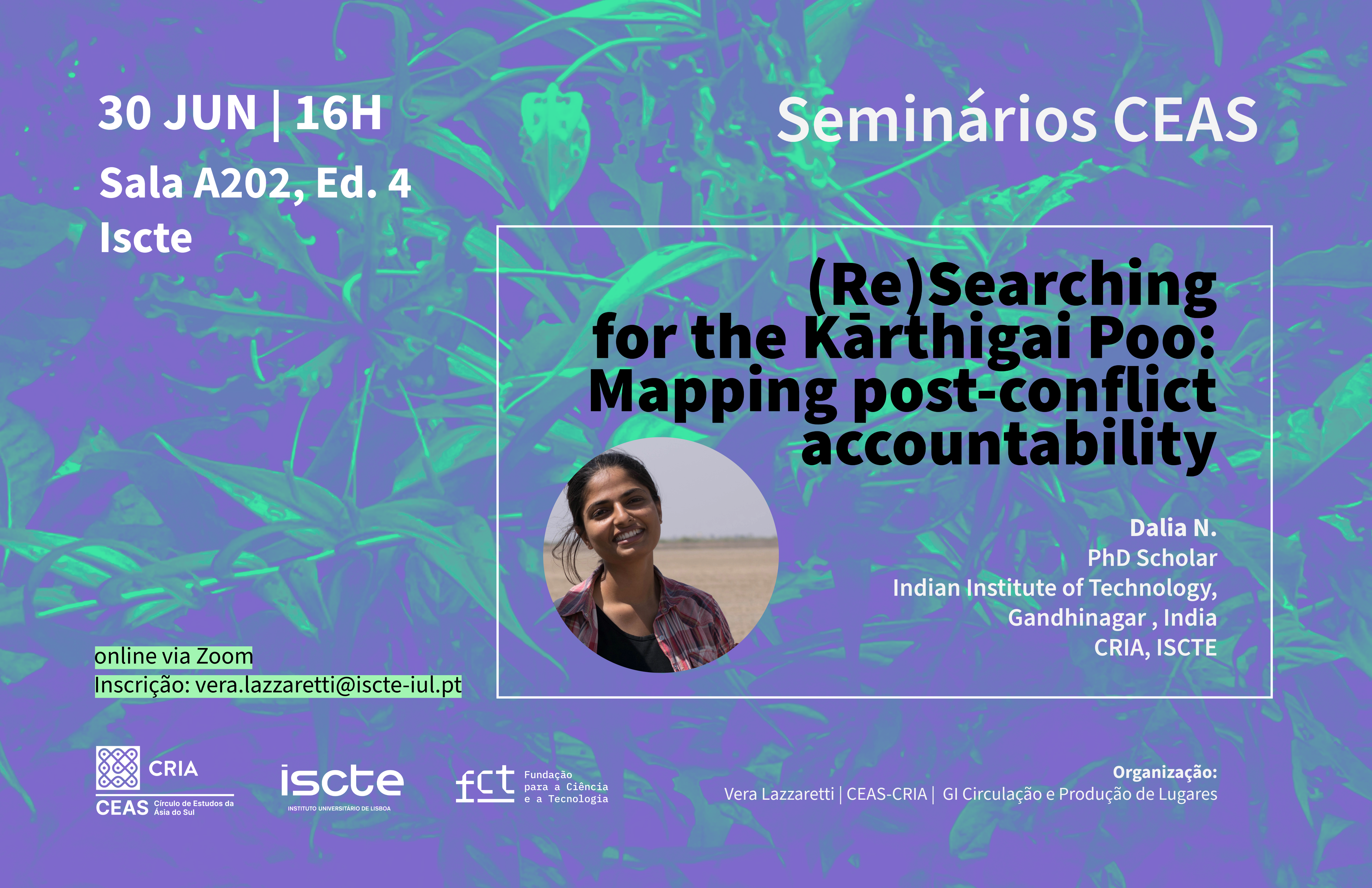 30 JUN | 16H

Sala A202, Ed. 4

Iscte

Seminários CEAS

(Re)Searching for the Kārthigai Poo: Mapping post-conflict accountability

Dalia N.
PhD Scholar
Indian Institute of Technology, Gandhinagar , India
CRIA, ISCTE

online via Zoom
Inscrição: vera.lazzaretti@iscte-iul.pt

CRIA
CEAS Círculo de Estudos da Ásia do Sul

iscte
INSTITUTO UNIVERSITÁRIO DE LISBOA

fct Fundação para a Ciência e a Tecnologia

Organização:
Vera Lazzaretti | CEAS-CRIA | GI Circulação e Produção de Lugares